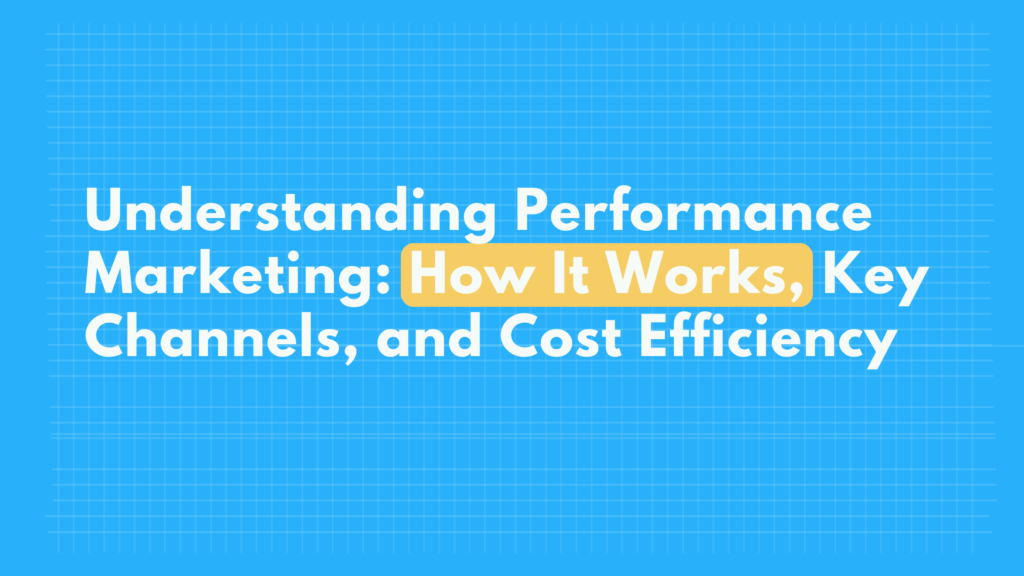 Understanding Performance Marketing: How It Works, Key Channels, and Cost Efficiency